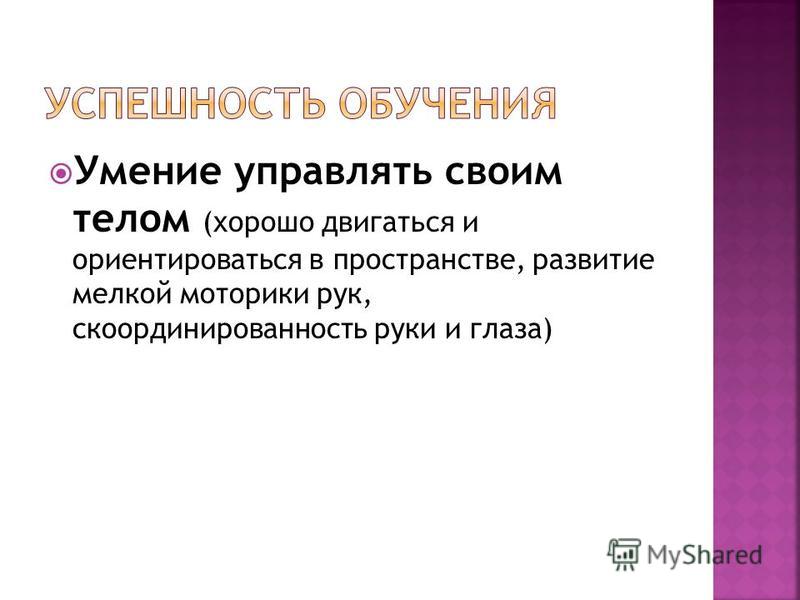 УСПЕШНОСТЬ ОБУЧЕНИЯ

Умение управлять своим телом (хорошо двигаться и ориентироваться в пространстве, развитие мелкой моторики рук, скоординированность руки и глаза)

MyShared